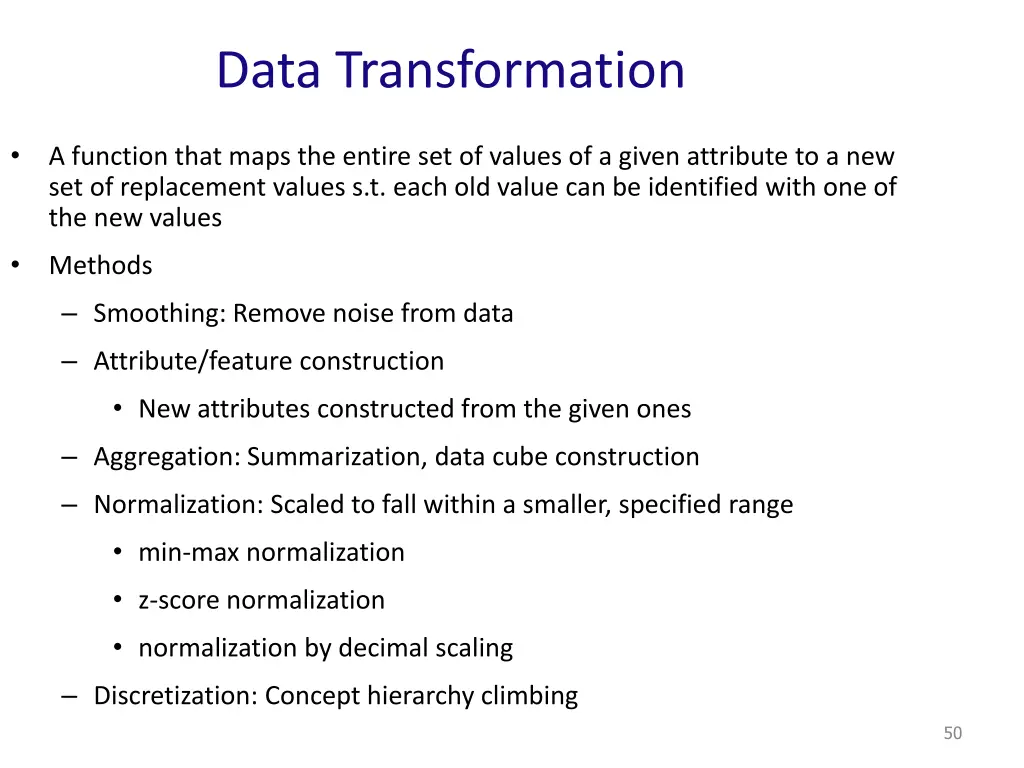 Data Transformation

• A function that maps the entire set of values of a given attribute to a new set of replacement values s.t. each old value can be identified with one of the new values

• Methods

– Smoothing: Remove noise from data

– Attribute/feature construction

• New attributes constructed from the given ones

– Aggregation: Summarization, data cube construction

– Normalization: Scaled to fall within a smaller, specified range

• min-max normalization

• z-score normalization

• normalization by decimal scaling

– Discretization: Concept hierarchy climbing

50